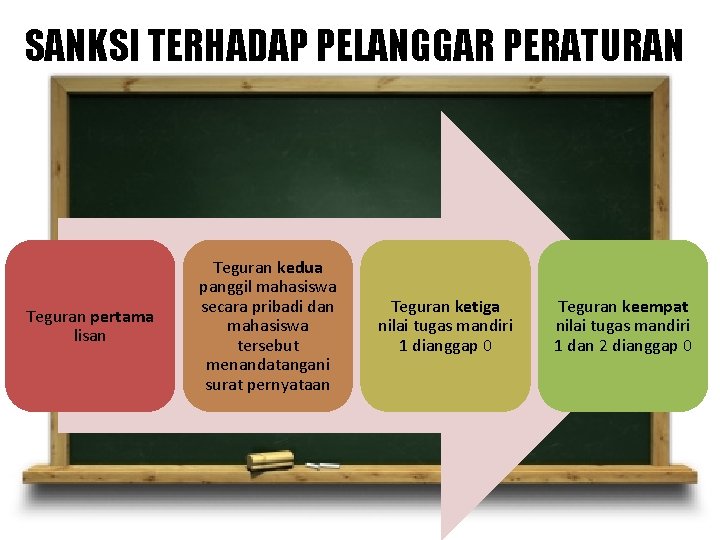 SANKSI TERHADAP PELANGGAR PERATURAN

Teguran pertama lisan

Teguran kedua panggil mahasiswa secara pribadi dan mahasiswa tersebut menandatangani surat pernyataan

Teguran ketiga nilai tugas mandiri 1 dianggap 0

Teguran keempat nilai tugas mandiri 1 dan 2 dianggap 0